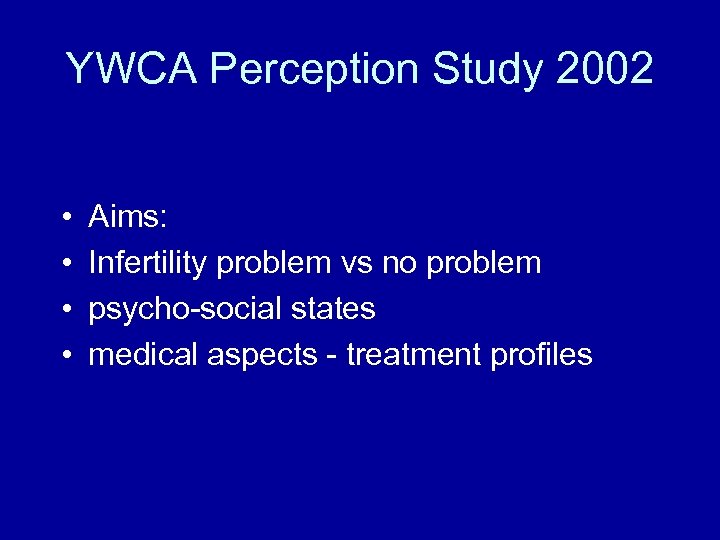 YWCA Perception Study 2002

• Aims:
• Infertility problem vs no problem
• psycho-social states
• medical aspects - treatment profiles